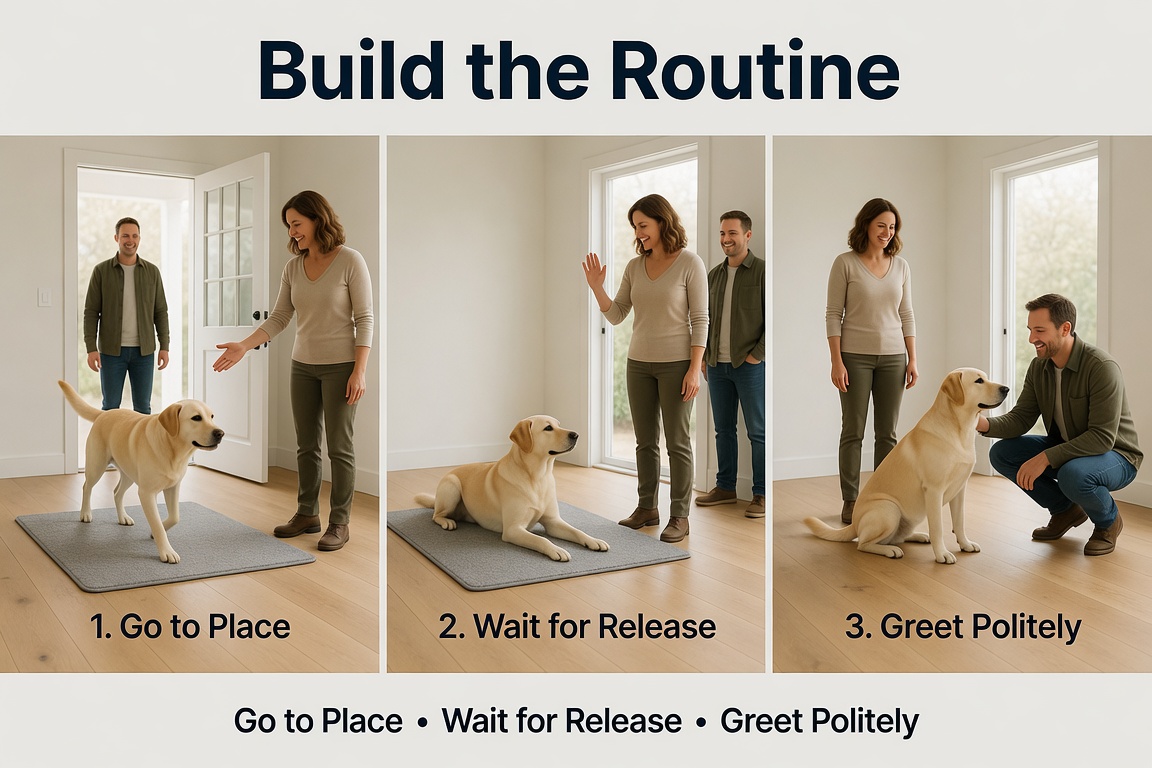 Build the Routine

1. Go to Place

2. Wait for Release

3. Greet Politely

Go to Place • Wait for Release • Greet Politely